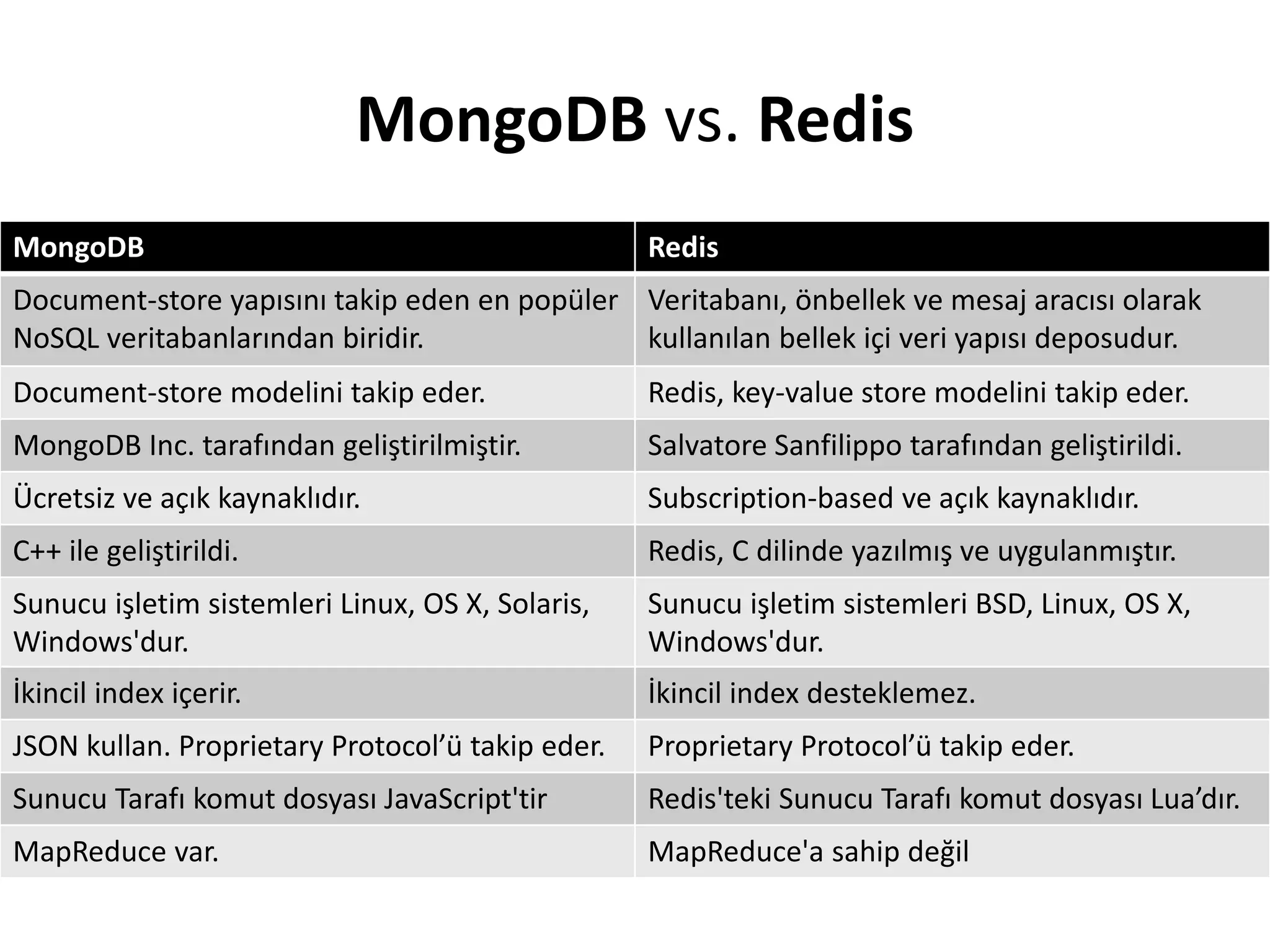 MongoDB vs. Redis

| MongoDB | Redis |
|---|---|
| Document-store yapısını takip eden en popüler NoSQL veritabanlarından biridir. | Veritabanı, önbellek ve mesaj aracısı olarak kullanılan bellek içi veri yapısı deposudur. |
| Document-store modelini takip eder. | Redis, key-value store modelini takip eder. |
| MongoDB Inc. tarafından geliştirilmiştir. | Salvatore Sanfilippo tarafından geliştirildi. |
| Ücretsiz ve açık kaynaklıdır. | Subscription-based ve açık kaynaklıdır. |
| C++ ile geliştirildi. | Redis, C dilinde yazılmış ve uygulanmıştır. |
| Sunucu işletim sistemleri Linux, OS X, Solaris, Windows'dur. | Sunucu işletim sistemleri BSD, Linux, OS X, Windows'dur. |
| İkincil index içerir. | İkincil index desteklemez. |
| JSON kullan. Proprietary Protocol’ü takip eder. | Proprietary Protocol’ü takip eder. |
| Sunucu Tarafı komut dosyası JavaScript'tir | Redis'teki Sunucu Tarafı komut dosyası Lua’dır. |
| MapReduce var. | MapReduce'a sahip değil |